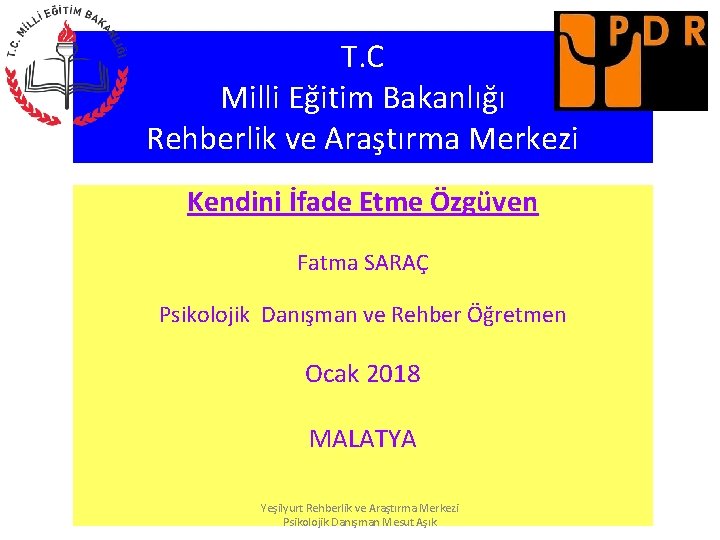 T.C. MİLLİ EĞİTİM BAKANLIĞI

PDR

T.C
Milli Eğitim Bakanlığı
Rehberlik ve Araştırma Merkezi

Kendini İfade Etme Özgüven

Fatma SARAÇ

Psikolojik Danışman ve Rehber Öğretmen

Ocak 2018

MALATYA

Yeşilyurt Rehberlik ve Araştırma Merkezi
Psikolojik Danışman Mesut Aşık